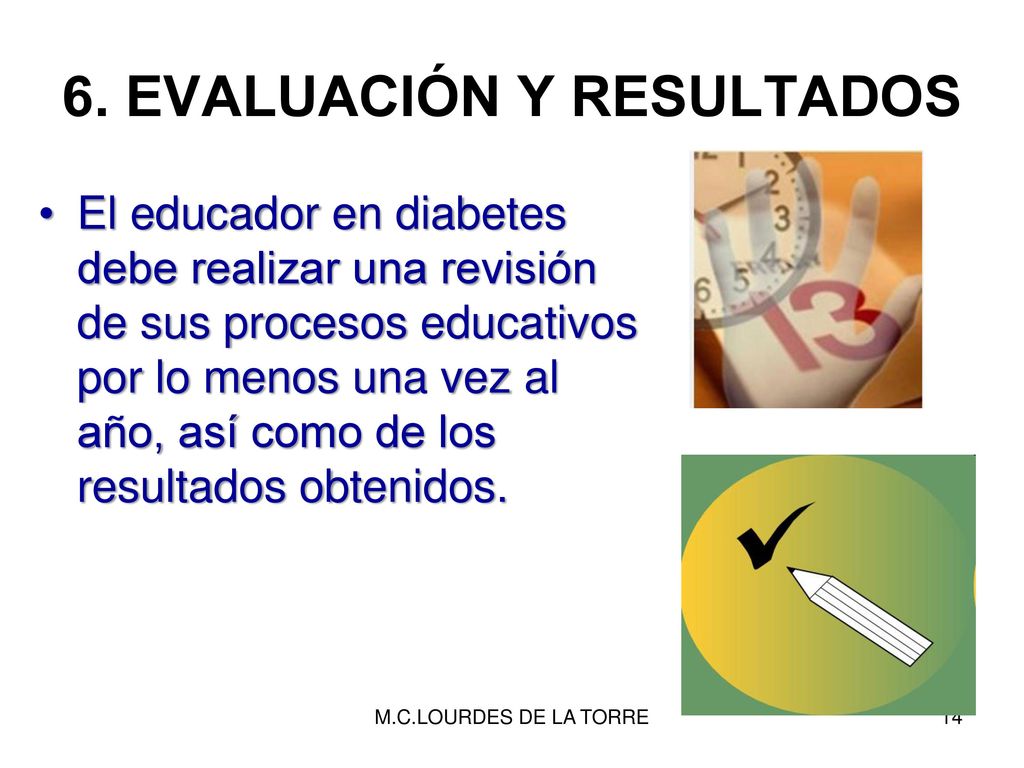 6. EVALUACIÓN Y RESULTADOS

• El educador en diabetes debe realizar una revisión de sus procesos educativos por lo menos una vez al año, así como de los resultados obtenidos.

M.C.LOURDES DE LA TORRE

14